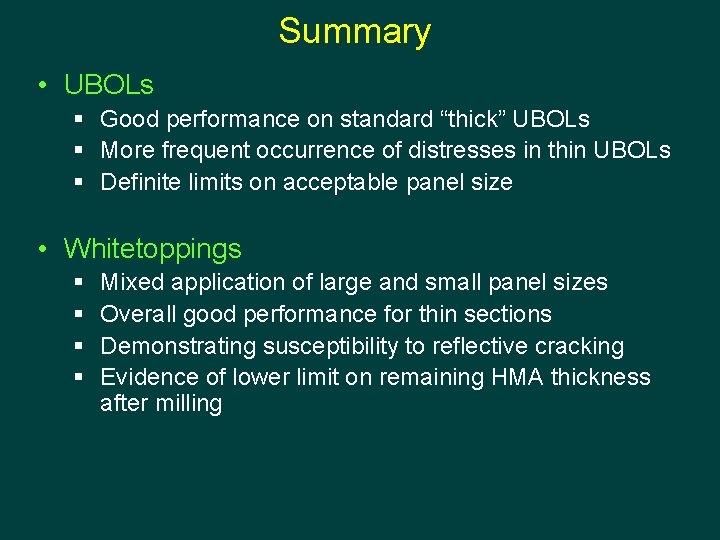 Summary

• UBOLs
▪ Good performance on standard “thick” UBOLs
▪ More frequent occurrence of distresses in thin UBOLs
▪ Definite limits on acceptable panel size

• Whitetoppings
▪ Mixed application of large and small panel sizes
▪ Overall good performance for thin sections
▪ Demonstrating susceptibility to reflective cracking
▪ Evidence of lower limit on remaining HMA thickness after milling